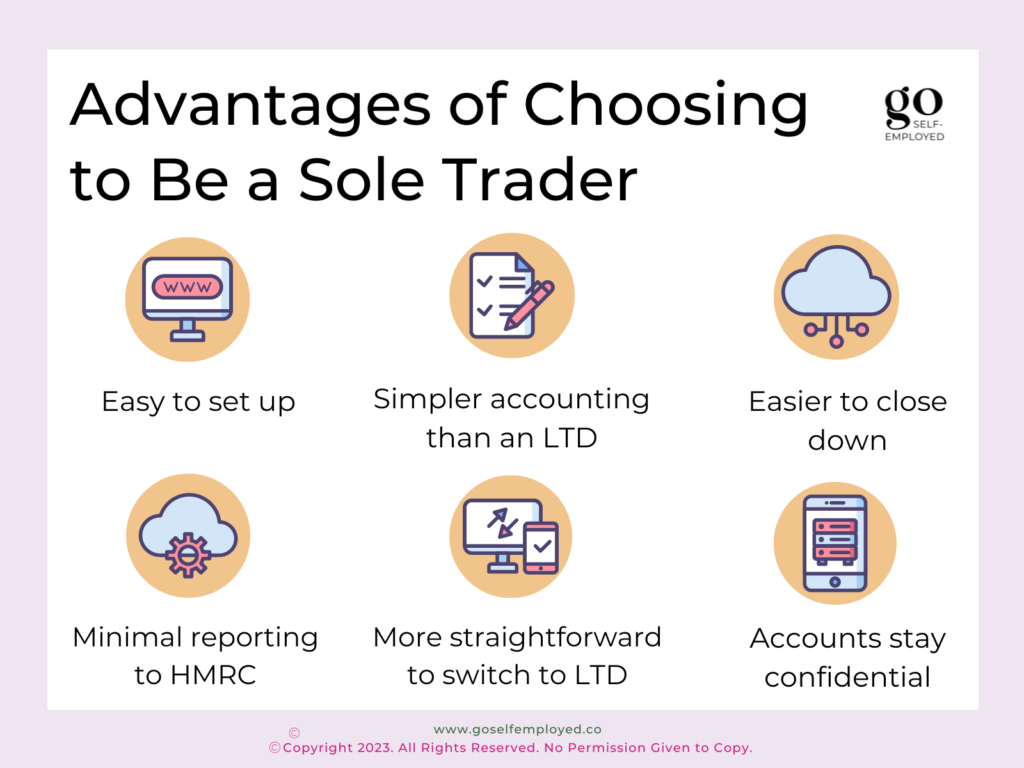 Advantages of Choosing to Be a Sole Trader

go SELF-EMPLOYED

WWW

Easy to set up

Simpler accounting than an LTD

Easier to close down

Minimal reporting to HMRC

More straightforward to switch to LTD

Accounts stay confidential

©
www.goselfemployed.co
©Copyright 2023. All Rights Reserved. No Permission Given to Copy.